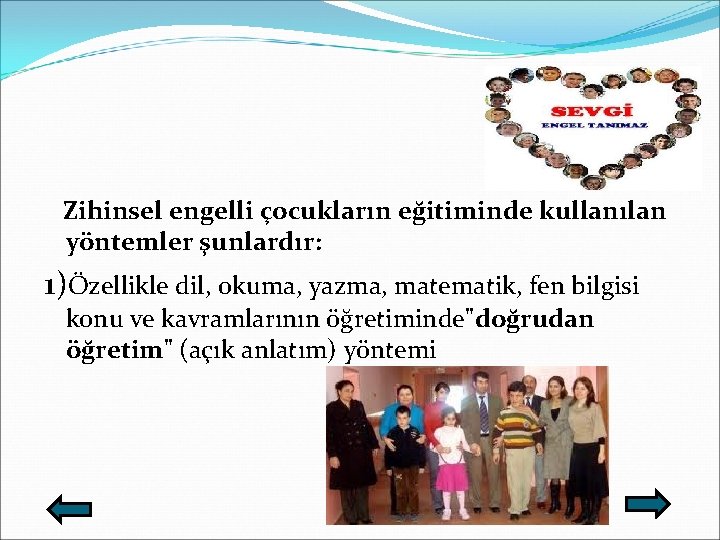 SEVGİ
ENGEL TANIMAZ

Zihinsel engelli çocukların eğitiminde kullanılan yöntemler şunlardır:

1)Özellikle dil, okuma, yazma, matematik, fen bilgisi konu ve kavramlarının öğretiminde"doğrudan öğretim" (açık anlatım) yöntemi